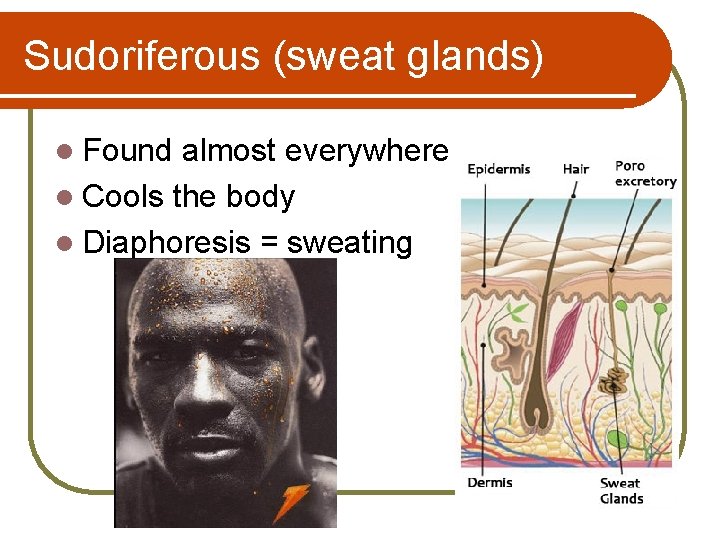 Sudoriferous (sweat glands)

Found almost everywhere
Cools the body
Diaphoresis = sweating

Epidermis
Hair
Poro excretory
Dermis
Sweat Glands